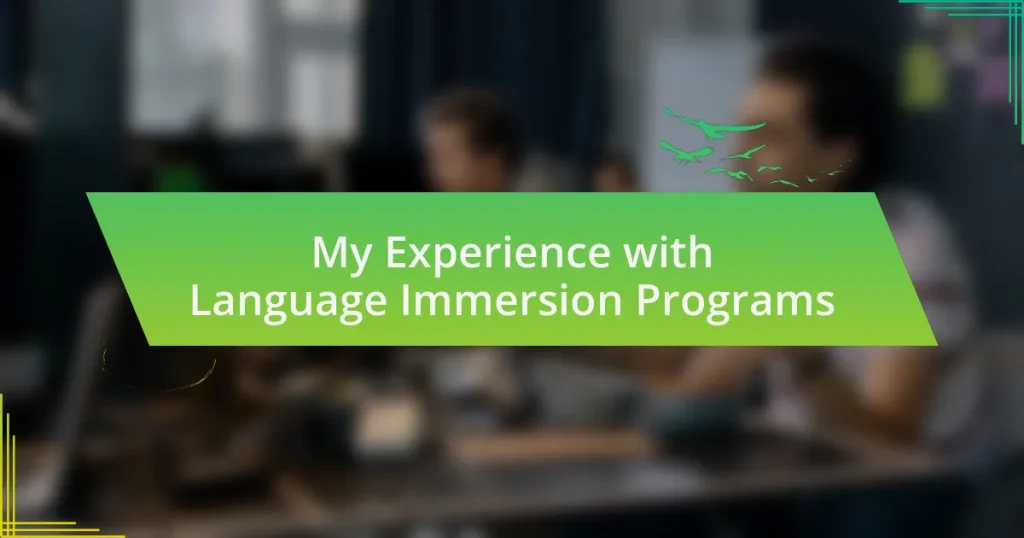 My Experience with Language Immersion Programs